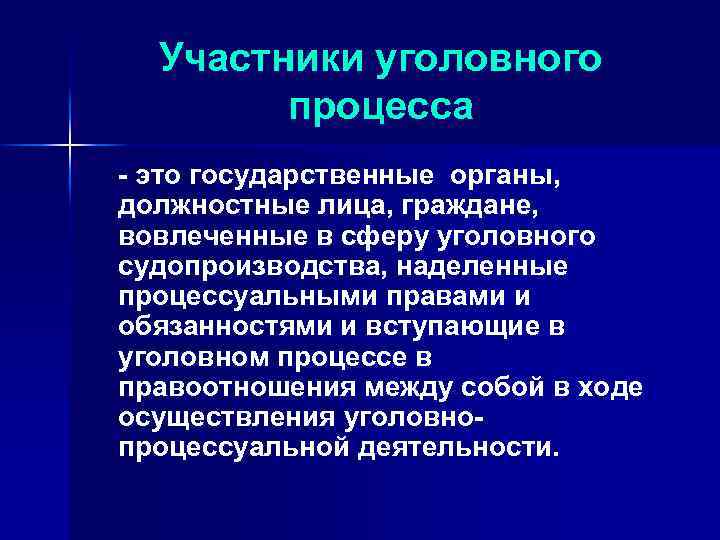 Участники уголовного процесса

- это государственные органы, должностные лица, граждане, вовлеченные в сферу уголовного судопроизводства, наделенные процессуальными правами и обязанностями и вступающие в уголовном процессе в правоотношения между собой в ходе осуществления уголовно-процессуальной деятельности.